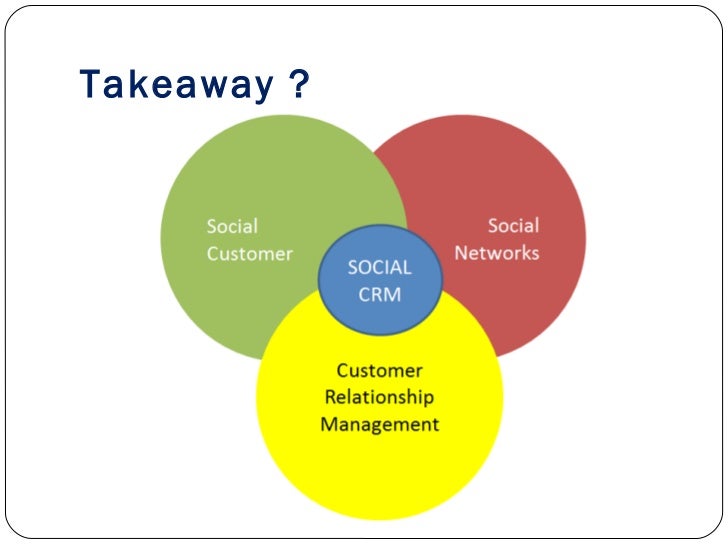 Takeaway ?

Social Customer

Social Networks

SOCIAL CRM

Customer Relationship Management